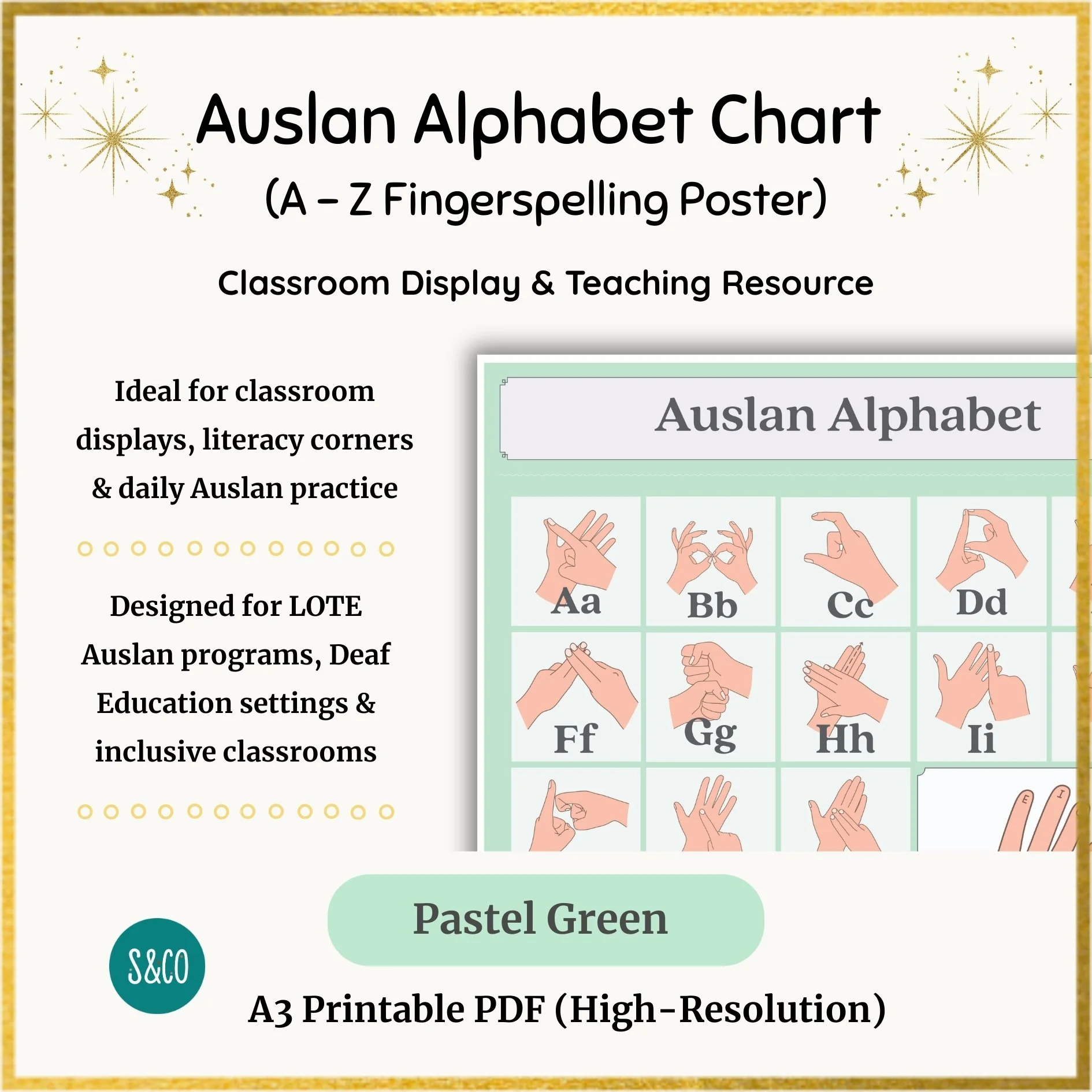 Auslan Alphabet Chart
(A – Z Fingerspelling Poster)

Classroom Display & Teaching Resource

Ideal for classroom displays, literacy corners & daily Auslan practice

Designed for LOTE Auslan programs, Deaf Education settings & inclusive classrooms

Auslan Alphabet

Aa Bb Cc Dd
Ff Gg Hh Ii

E I

Pastel Green

S&CO

A3 Printable PDF (High-Resolution)